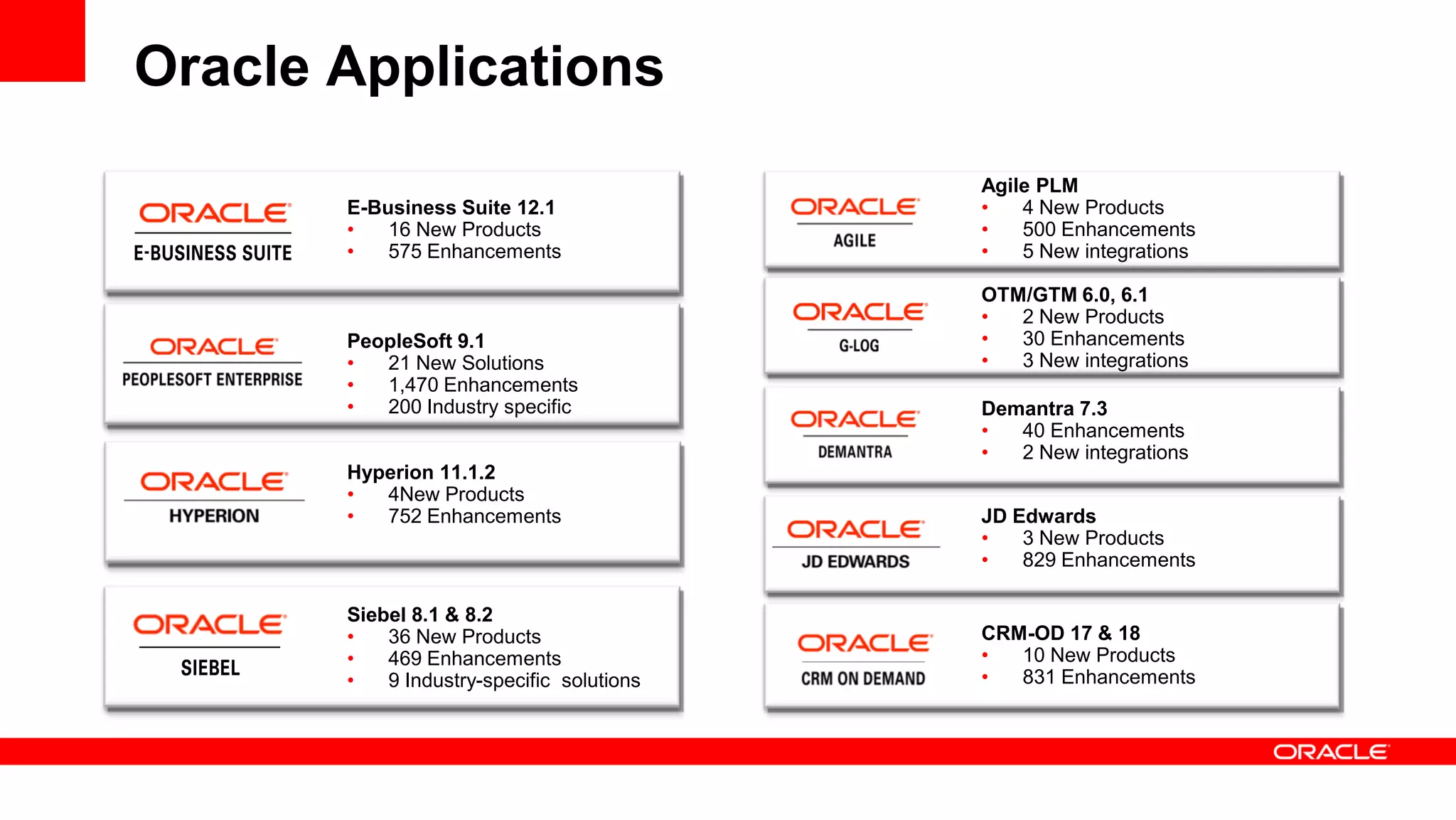 Oracle Applications

ORACLE
E-BUSINESS SUITE

E-Business Suite 12.1
• 16 New Products
• 575 Enhancements

ORACLE
PEOPLESOFT ENTERPRISE

PeopleSoft 9.1
• 21 New Solutions
• 1,470 Enhancements
• 200 Industry specific

ORACLE
HYPERION

Hyperion 11.1.2
• 4New Products
• 752 Enhancements

ORACLE
SIEBEL

Siebel 8.1 & 8.2
• 36 New Products
• 469 Enhancements
• 9 Industry-specific solutions

ORACLE
AGILE

Agile PLM
• 4 New Products
• 500 Enhancements
• 5 New integrations

ORACLE
G-LOG

OTM/GTM 6.0, 6.1
• 2 New Products
• 30 Enhancements
• 3 New integrations

ORACLE
DEMANTRA

Demantra 7.3
• 40 Enhancements
• 2 New integrations

ORACLE
JD EDWARDS

JD Edwards
• 3 New Products
• 829 Enhancements

ORACLE
CRM ON DEMAND

CRM-OD 17 & 18
• 10 New Products
• 831 Enhancements

ORACLE